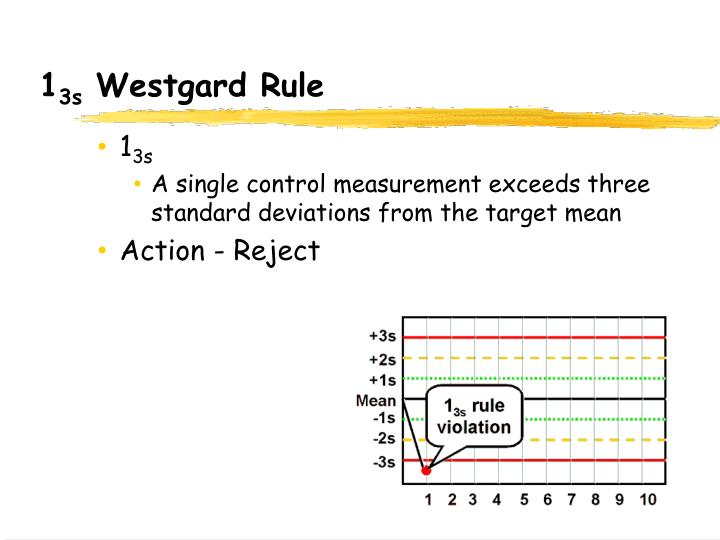 $1_{3s}$ Westgard Rule

• $1_{3s}$
  • A single control measurement exceeds three standard deviations from the target mean
• Action - Reject

+3s
+2s
+1s
Mean
-1s
-2s
-3s

$1_{3s}$ rule violation

1 2 3 4 5 6 7 8 9 10